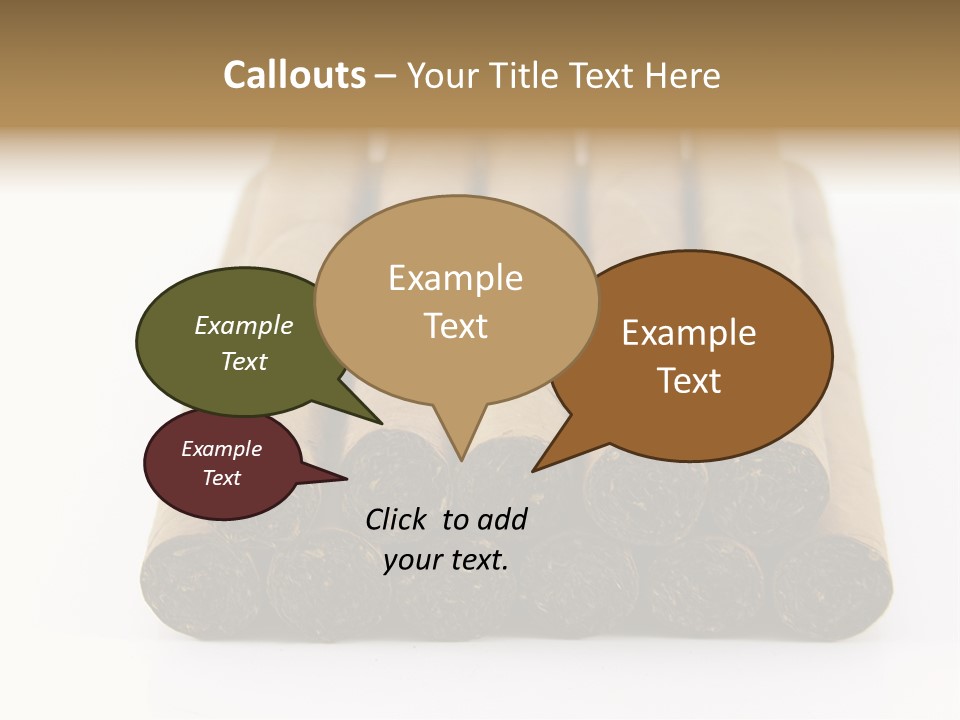 Callouts – Your Title Text Here

Example Text

Example Text

Example Text

Example Text

Click to add your text.